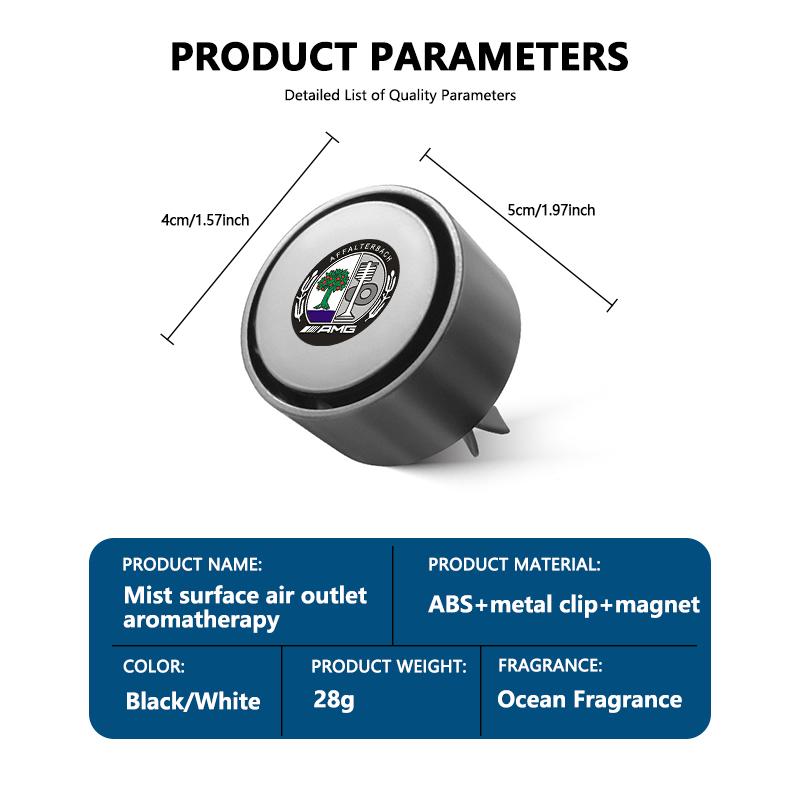 PRODUCT PARAMETERS

Detailed List of Quality Parameters

4cm/1.57inch

5cm/1.97inch

AFFALTERBACH

AMG

PRODUCT NAME:

Mist surface air outlet aromatherapy

PRODUCT MATERIAL:

ABS+metal clip+magnet

COLOR:

Black/White

PRODUCT WEIGHT:

28g

FRAGRANCE:

Ocean Fragrance